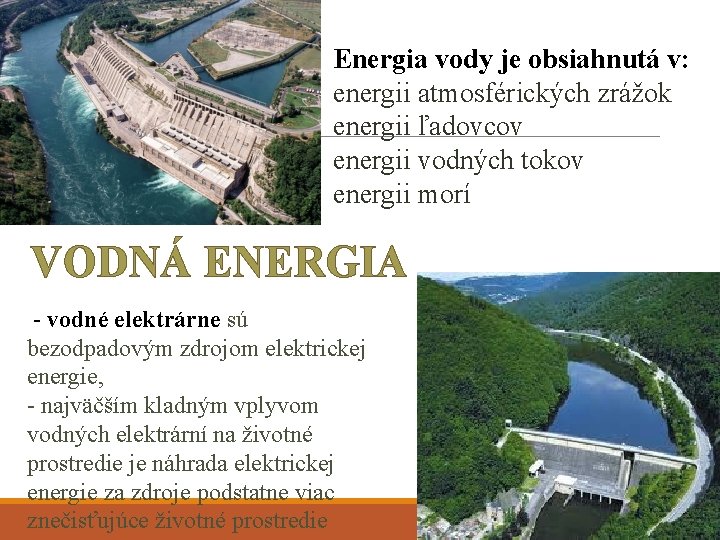 Energia vody je obsiahnutá v:
energii atmosférických zrážok
energii ľadovcov
energii vodných tokov
energii morí

VODNÁ ENERGIA

- vodné elektrárne sú bezodpadovým zdrojom elektrickej energie,
- najväčším kladným vplyvom vodných elektrární na životné prostredie je náhrada elektrickej energie za zdroje podstatne viac znečisťujúce životné prostredie